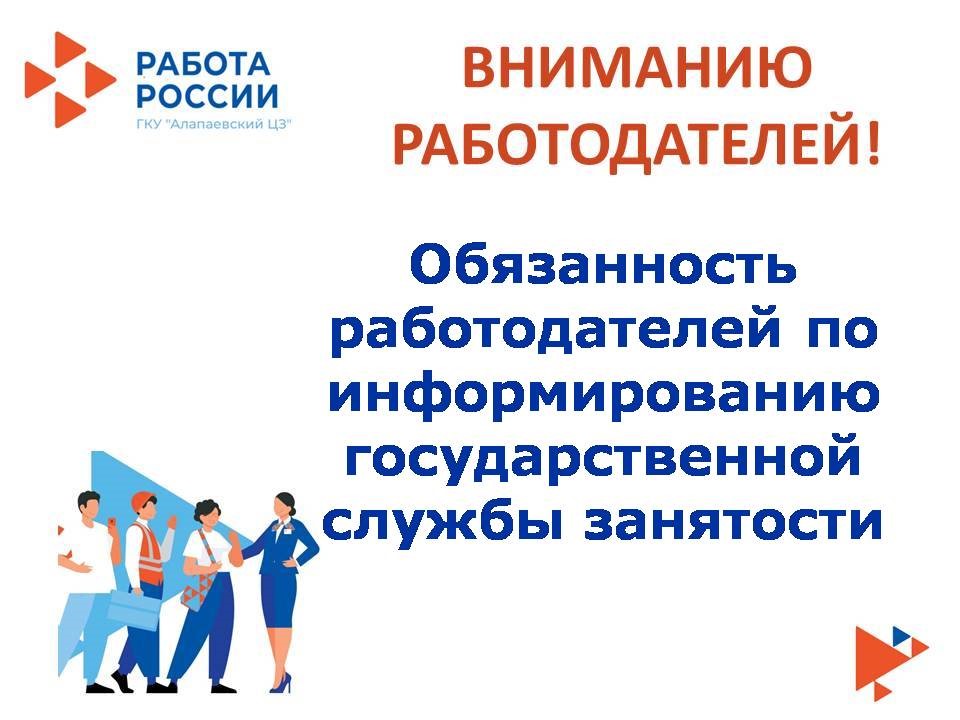 РАБОТА
РОССИИ
ГКУ "Алапаевский ЦЗ"

ВНИМАНИЮ
РАБОТОДАТЕЛЕЙ!

Обязанность работодателей по информированию государственной службы занятости